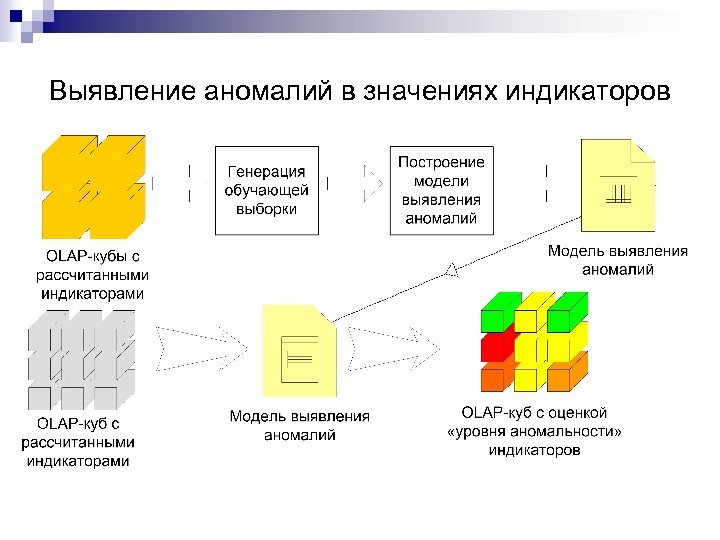 Выявление аномалий в значениях индикаторов

Генерация обучающей выборки

Построение модели выявления аномалий

OLAP-кубы с рассчитанными индикаторами

Модель выявления аномалий

OLAP-куб с рассчитанными индикаторами

Модель выявления аномалий

OLAP-куб с оценкой «уровня аномальности» индикаторов